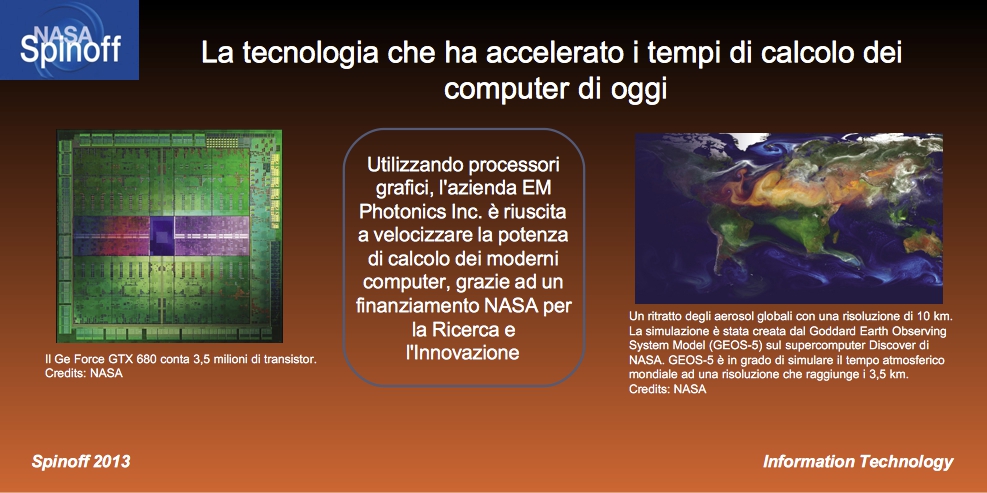 NASA Spinoff

La tecnologia che ha accelerato i tempi di calcolo dei computer di oggi

Il Ge Force GTX 680 conta 3,5 milioni di transistor. Credits: NASA

Utilizzando processori grafici, l'azienda EM Photonics Inc. è riuscita a velocizzare la potenza di calcolo dei moderni computer, grazie ad un finanziamento NASA per la Ricerca e l'Innovazione

Un ritratto degli aerosol globali con una risoluzione di 10 km. La simulazione è stata creata dal Goddard Earth Observing System Model (GEOS-5) sul supercomputer Discover di NASA. GEOS-5 è in grado di simulare il tempo atmosferico mondiale ad una risoluzione che raggiunge i 3,5 km. Credits: NASA

Spinoff 2013

Information Technology